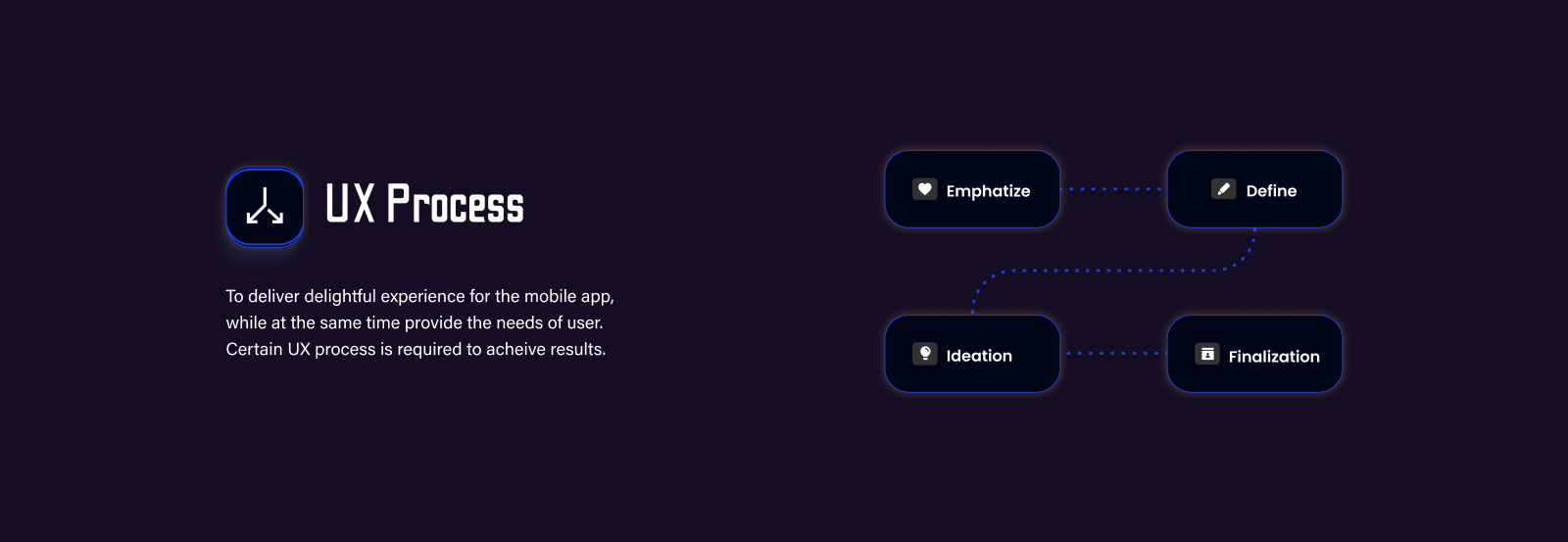 UX Process

To deliver delightful experience for the mobile app, while at the same time provide the needs of user. Certain UX process is required to acheive results.

Emphatize

Define

Ideation

Finalization